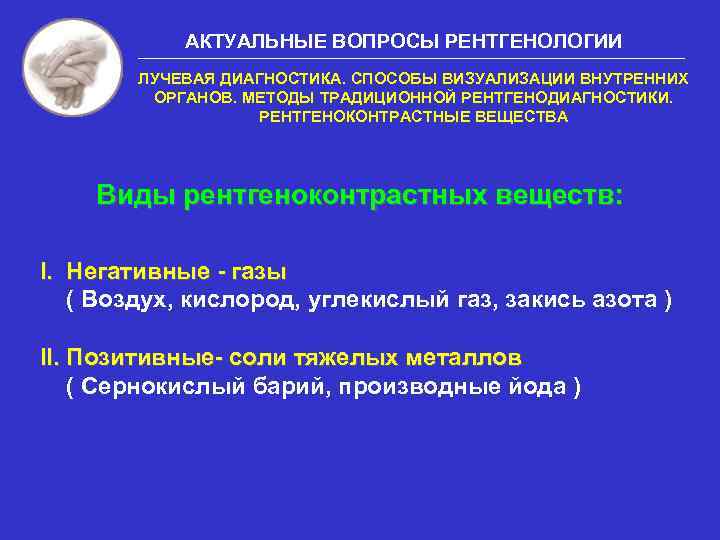 АКТУАЛЬНЫЕ ВОПРОСЫ РЕНТГЕНОЛОГИИ

ЛУЧЕВАЯ ДИАГНОСТИКА. СПОСОБЫ ВИЗУАЛИЗАЦИИ ВНУТРЕННИХ ОРГАНОВ. МЕТОДЫ ТРАДИЦИОННОЙ РЕНТГЕНОДИАГНОСТИКИ. РЕНТГЕНОКОНТРАСТНЫЕ ВЕЩЕСТВА

Виды рентгеноконтрастных веществ:

I. Негативные - газы
( Воздух, кислород, углекислый газ, закись азота )

II. Позитивные- соли тяжелых металлов
( Сернокислый барий, производные йода )